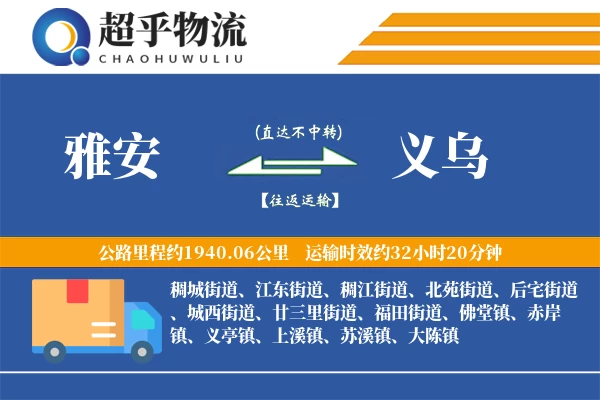 超乎物流
CHAOHUWULIU

雅安

(直达不中转)

【往返运输】

义乌

公路里程约1940.06公里　运输时效约32小时20分钟

稠城街道、江东街道、稠江街道、北苑街道、后宅街道、城西街道、廿三里街道、福田街道、佛堂镇、赤岸镇、义亭镇、上溪镇、苏溪镇、大陈镇